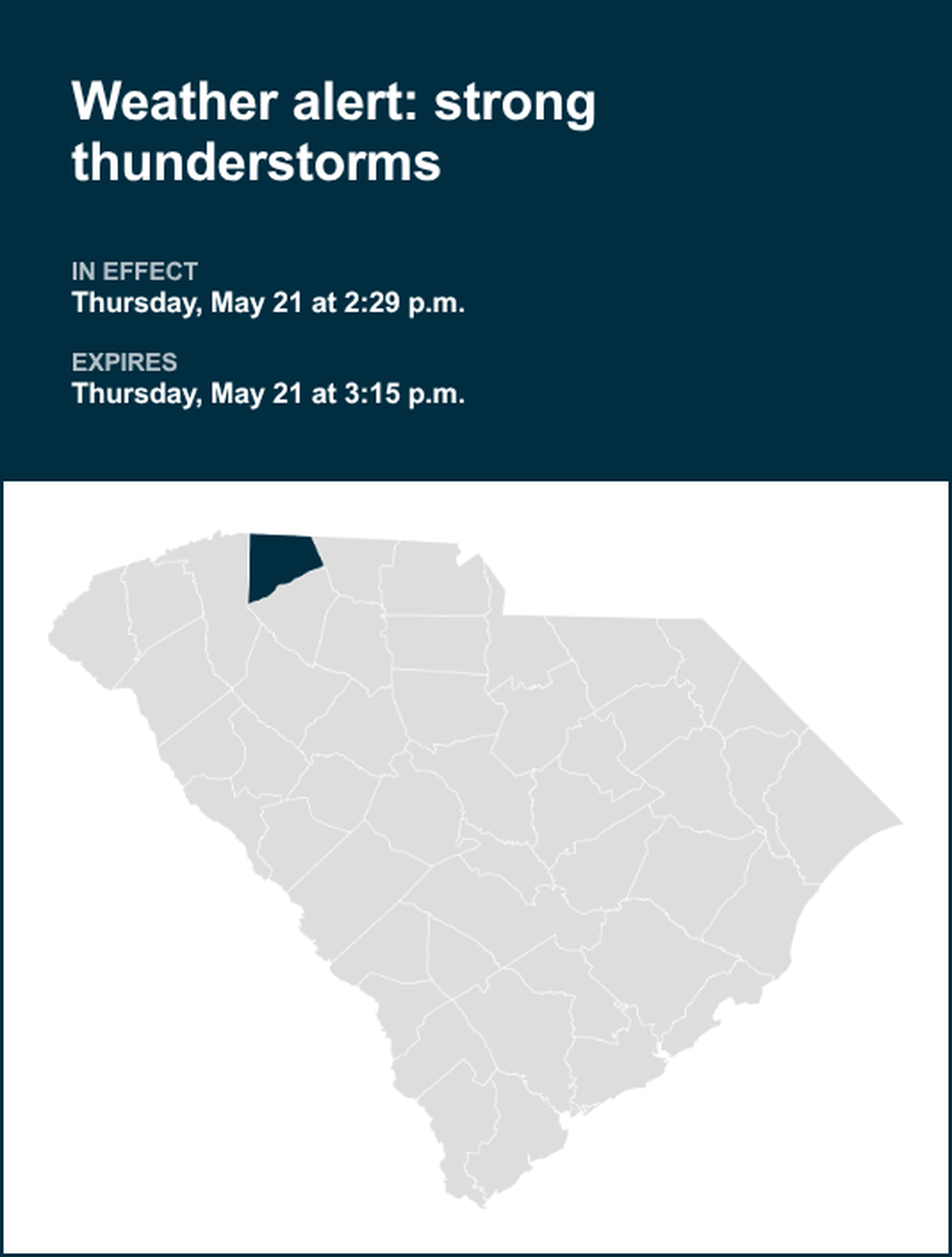 Weather alert: strong thunderstorms

IN EFFECT
Thursday, May 21 at 2:29 p.m.

EXPIRES
Thursday, May 21 at 3:15 p.m.